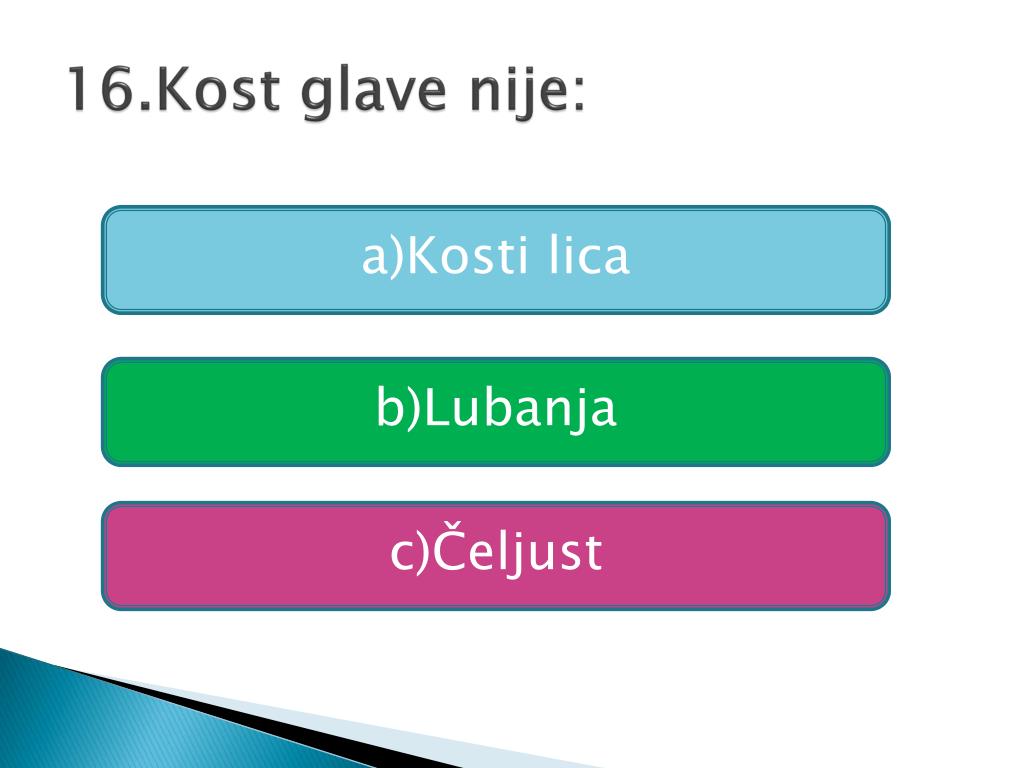 16.Kost glave nije:

a)Kosti lica

b)Lubanja

c)Čeljust